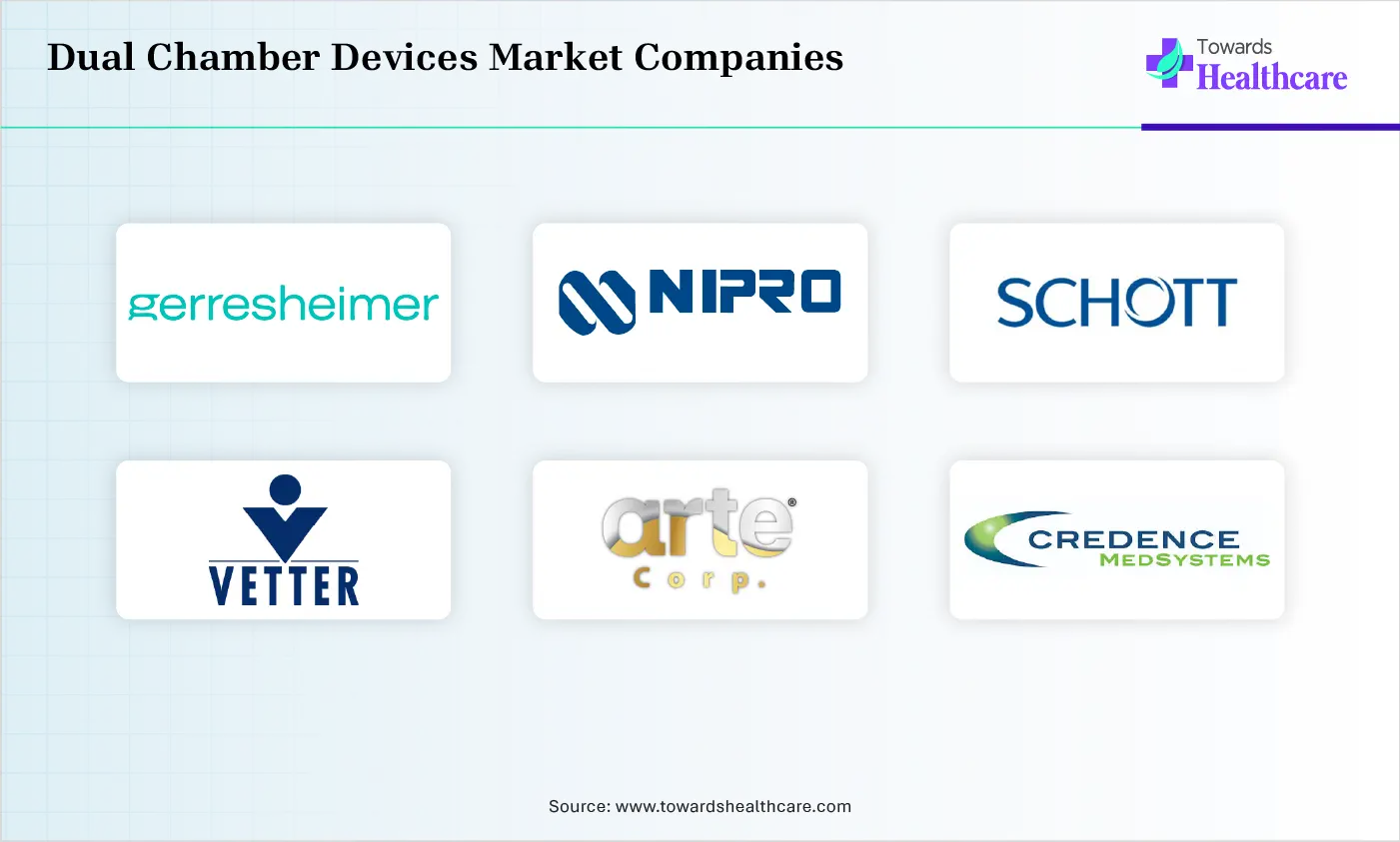 Dual Chamber Devices Market Companies

Towards Healthcare

gerresheimer

NIPRO

SCHOTT

VETTER

arte® corp.

CREDENCE MEDSYSTEMS

Source: www.towardshealthcare.com